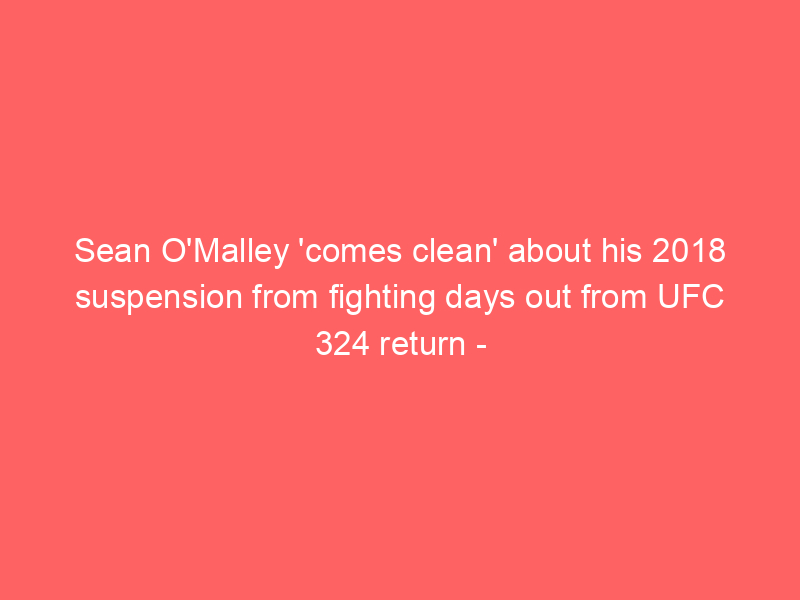 Sean O'Malley 'comes clean' about his 2018 suspension from fighting days out from UFC 324 return -